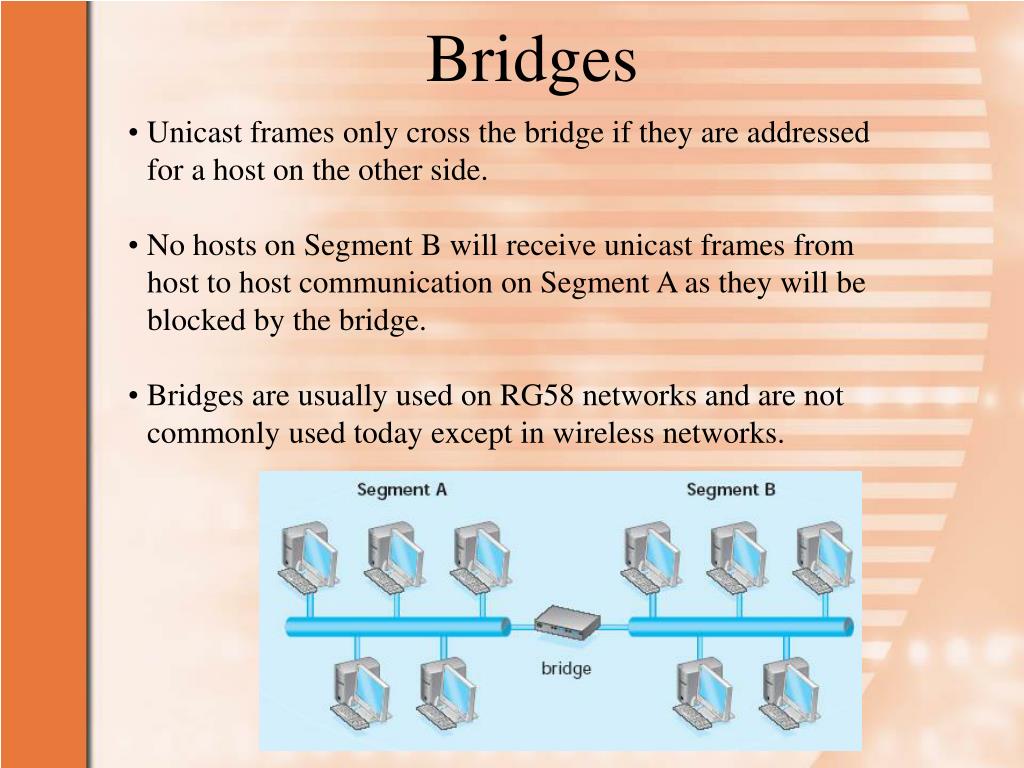 Bridges

• Unicast frames only cross the bridge if they are addressed for a host on the other side.

• No hosts on Segment B will receive unicast frames from host to host communication on Segment A as they will be blocked by the bridge.

• Bridges are usually used on RG58 networks and are not commonly used today except in wireless networks.

Segment A

Segment B

bridge